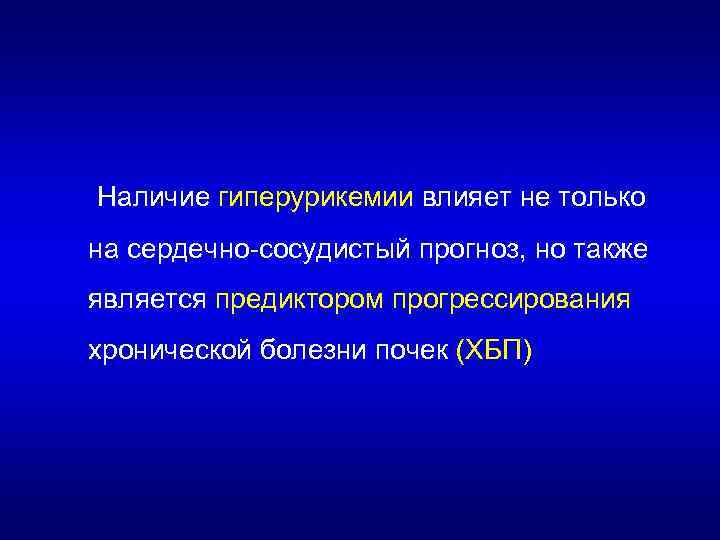 Наличие гиперурикемии влияет не только на сердечно-сосудистый прогноз, но также является предиктором прогрессирования хронической болезни почек (ХБП)